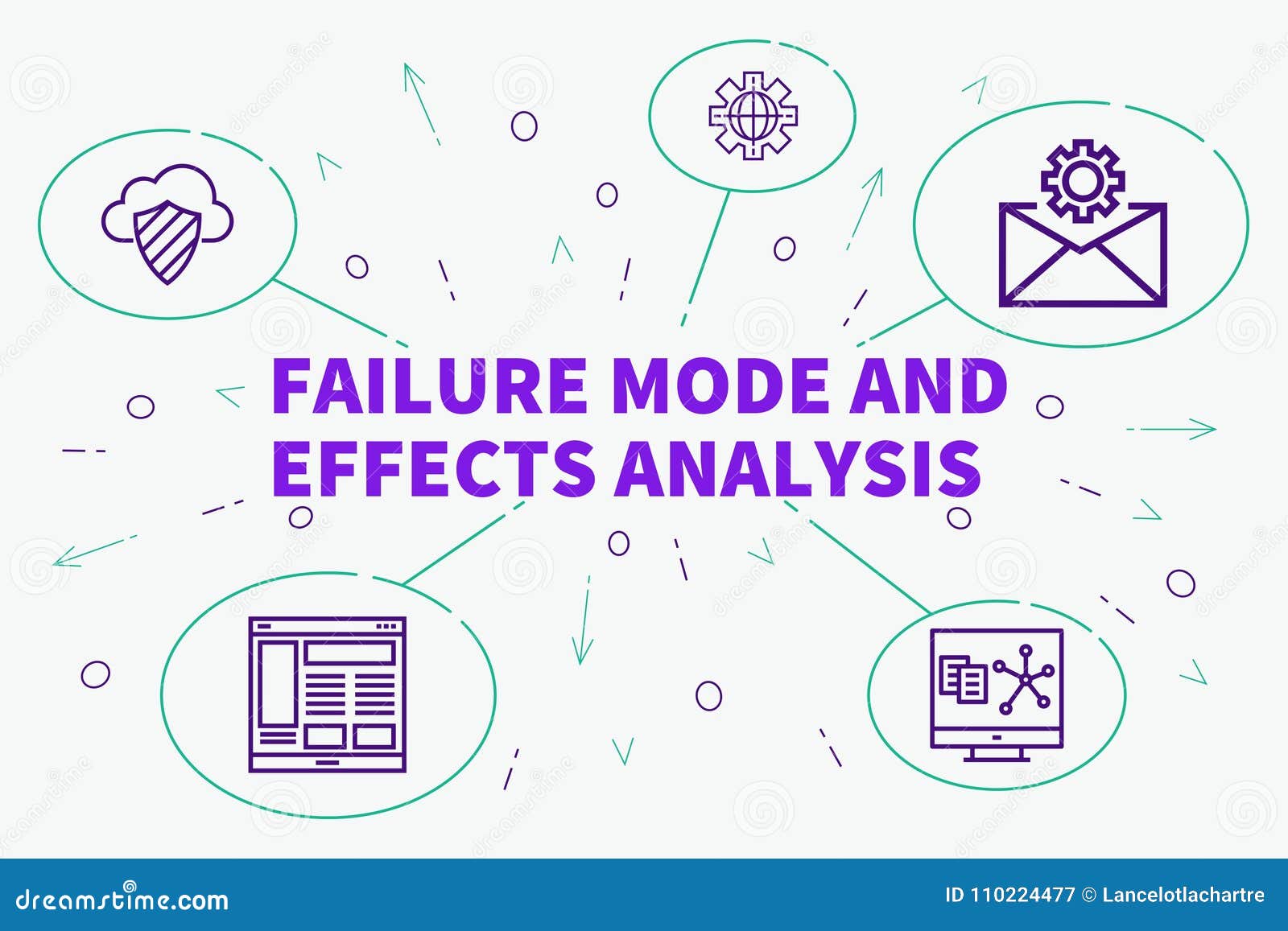 FAILURE MODE AND EFFECTS ANALYSIS

dreamstime.com

ID 110224477 © Lancelotlachartre